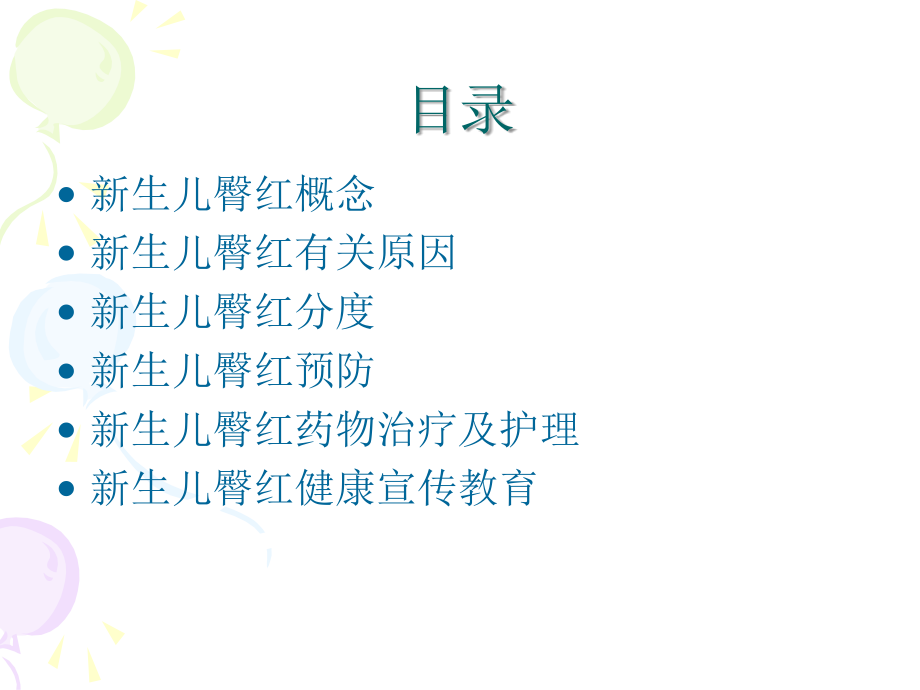 目录

- 新生儿臀红概念
- 新生儿臀红有关原因
- 新生儿臀红分度
- 新生儿臀红预防
- 新生儿臀红药物治疗及护理
- 新生儿臀红健康宣传教育